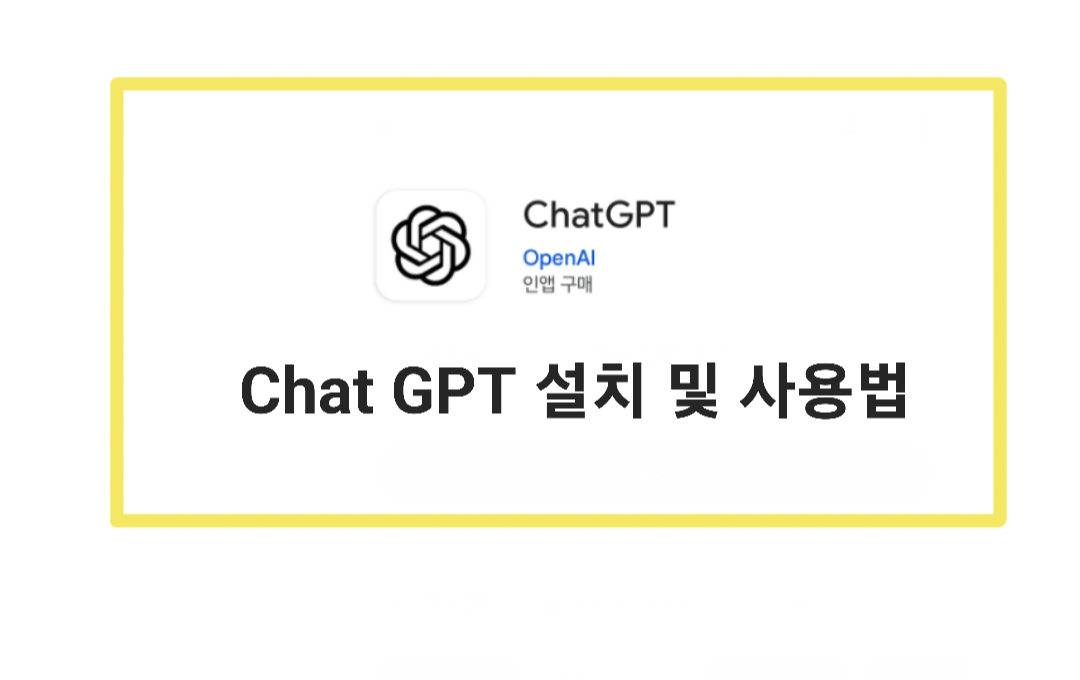 ChatGPT
OpenAI
인앱 구매

Chat GPT 설치 및 사용법